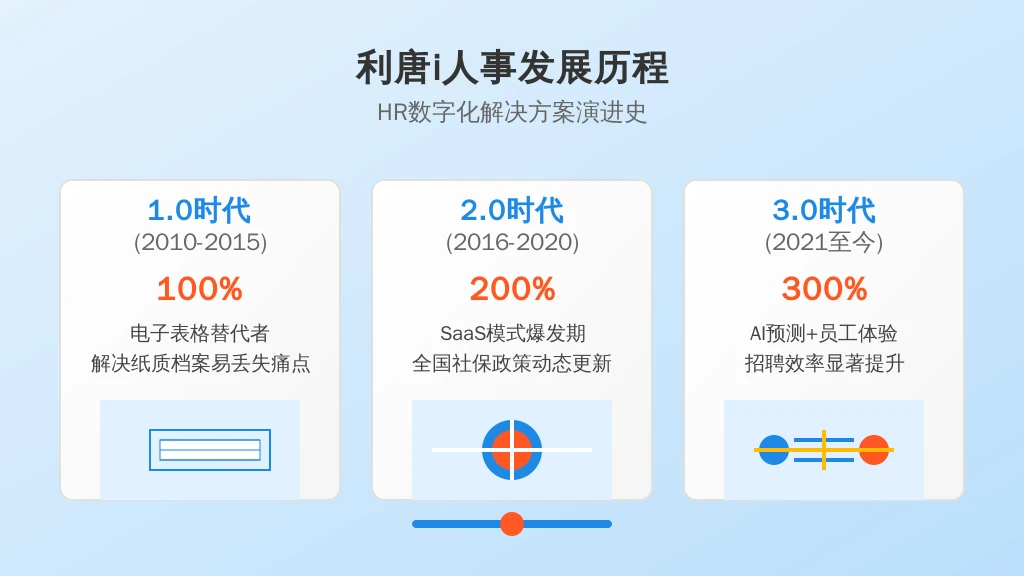 利唐i人事发展历程
HR数字化解决方案演进史

1.0时代
(2010-2015)
100%
电子表格替代者
解决纸质档案易丢失痛点

2.0时代
(2016-2020)
200%
SaaS模式爆发期
全国社保政策动态更新

3.0时代
(2021至今)
300%
AI预测+员工体验
招聘效率显著提升